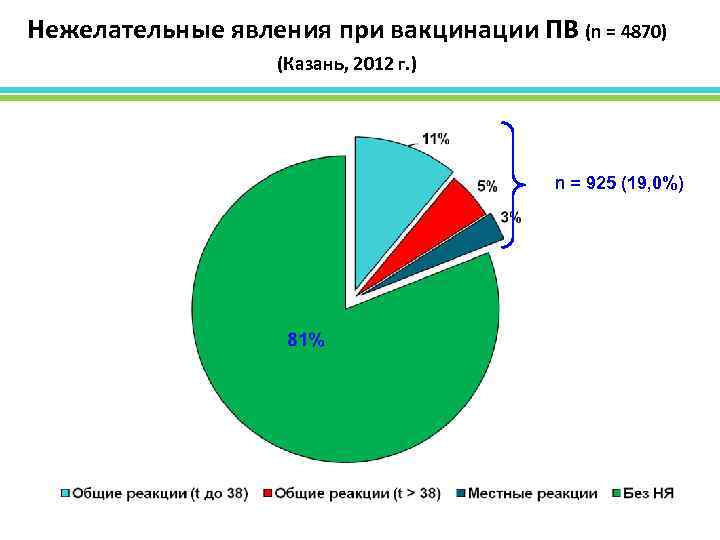 Нежелательные явления при вакцинации ПВ (n = 4870)

(Казань, 2012 г.)

11%

5%

3%

n = 925 (19,0%)

81%

Общие реакции (t до 38) Общие реакции (t > 38) Местные реакции Без НЯ